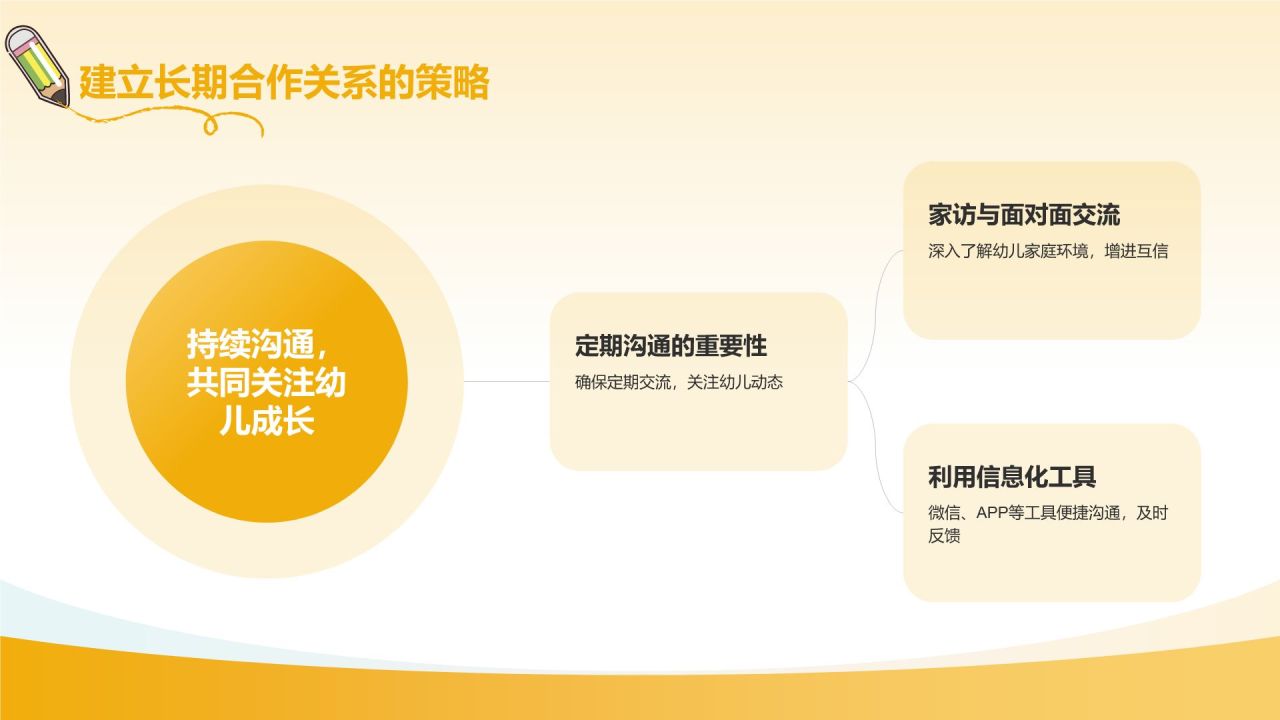 建立长期合作关系的策略

持续沟通，共同关注幼儿成长

定期沟通的重要性
确保定期交流，关注幼儿动态

家访与面对面交流
深入了解幼儿家庭环境，增进互信

利用信息化工具
微信、APP等工具便捷沟通，及时反馈